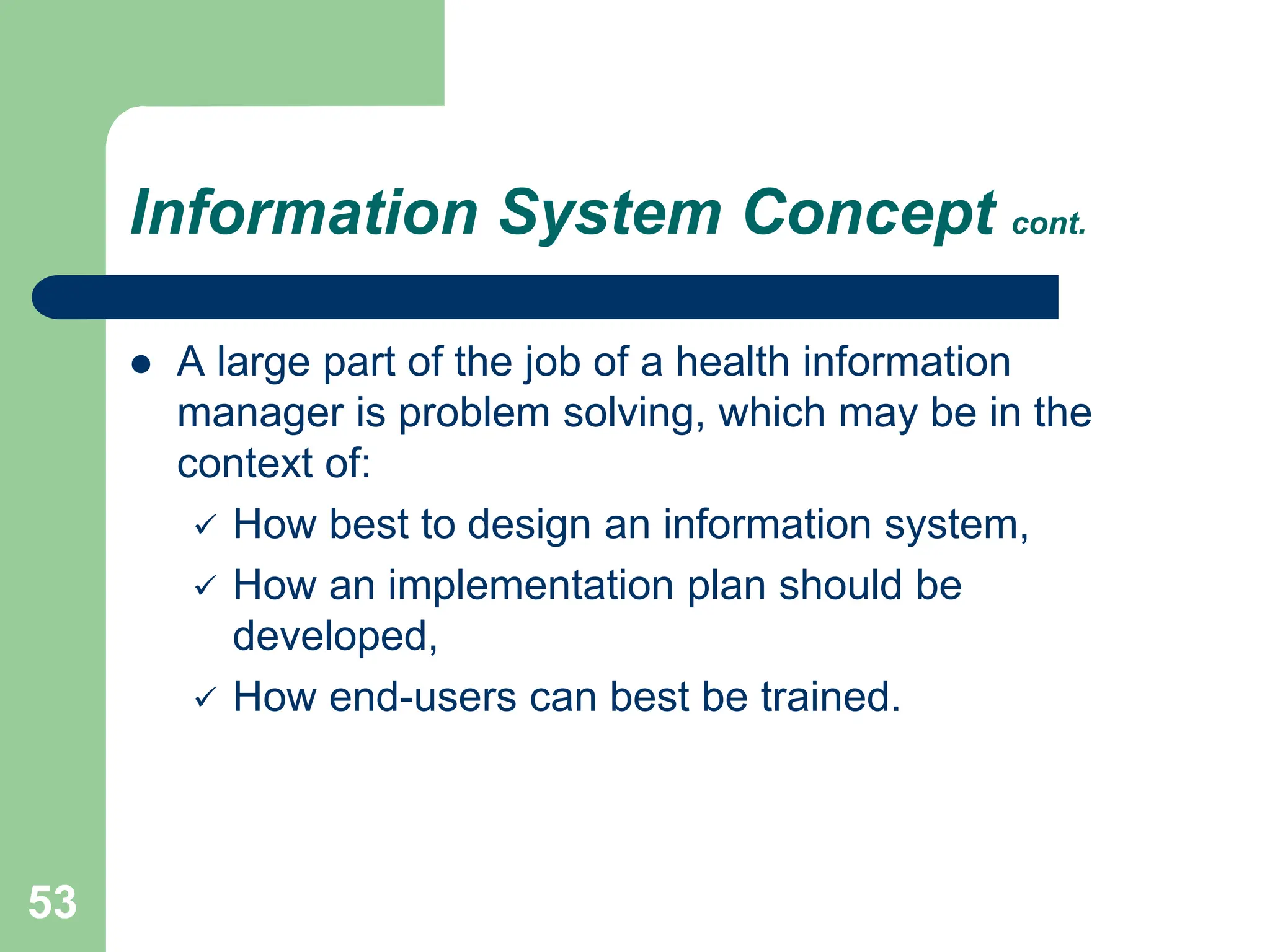 Information System Concept cont.

● A large part of the job of a health information manager is problem solving, which may be in the context of:

✓ How best to design an information system,

✓ How an implementation plan should be developed,

✓ How end-users can best be trained.

53